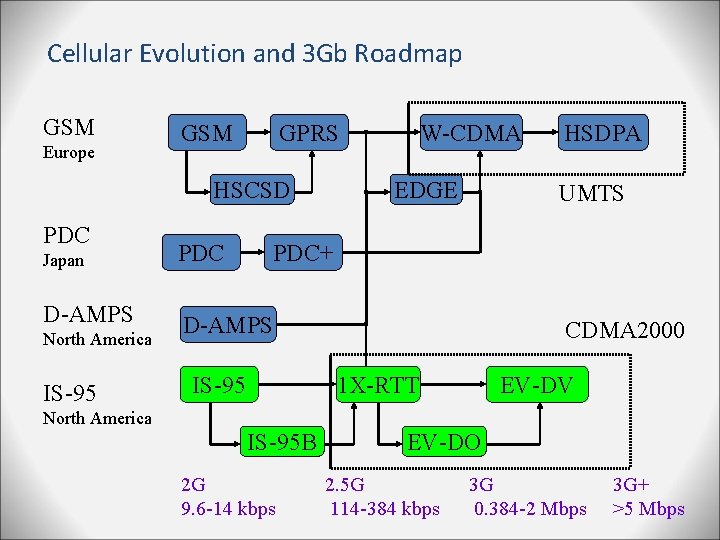 Cellular Evolution and 3Gb Roadmap

GSM
Europe

GSM
GPRS
W-CDMA
HSDPA
HSCSD
EDGE
UMTS

PDC
Japan

PDC
PDC+

D-AMPS
North America

D-AMPS

CDMA2000

IS-95
North America

IS-95
1X-RTT
EV-DV
IS-95B
EV-DO

2G
9.6-14 kbps

2.5G
114-384 kbps

3G
0.384-2 Mbps

3G+
>5 Mbps